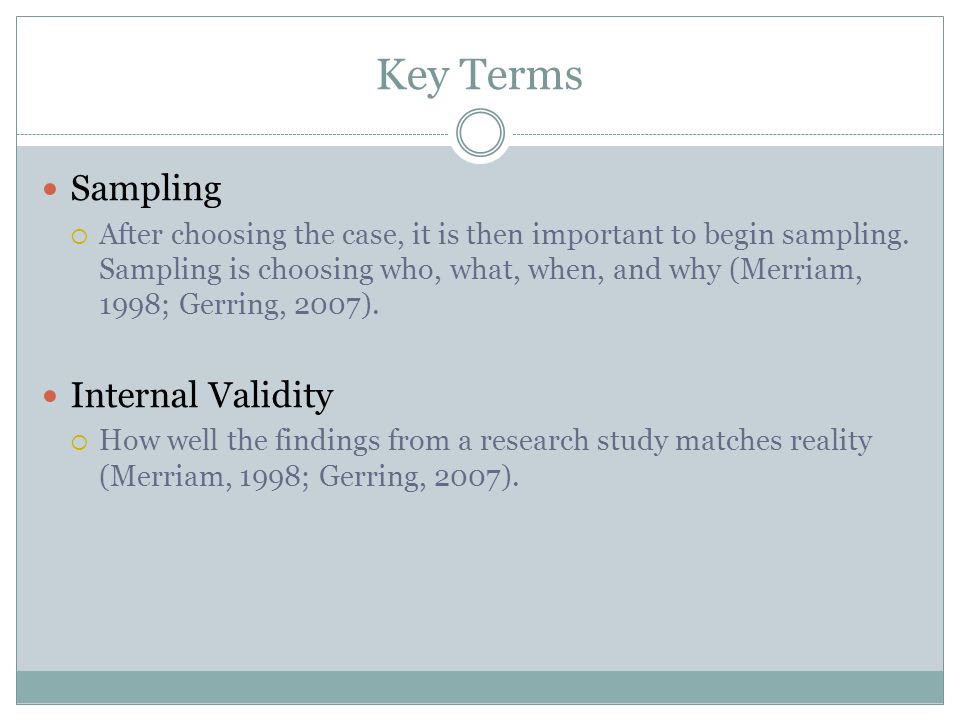 Key Terms

Sampling

After choosing the case, it is then important to begin sampling. Sampling is choosing who, what, when, and why (Merriam, 1998; Gerring, 2007).

Internal Validity

How well the findings from a research study matches reality (Merriam, 1998; Gerring, 2007).